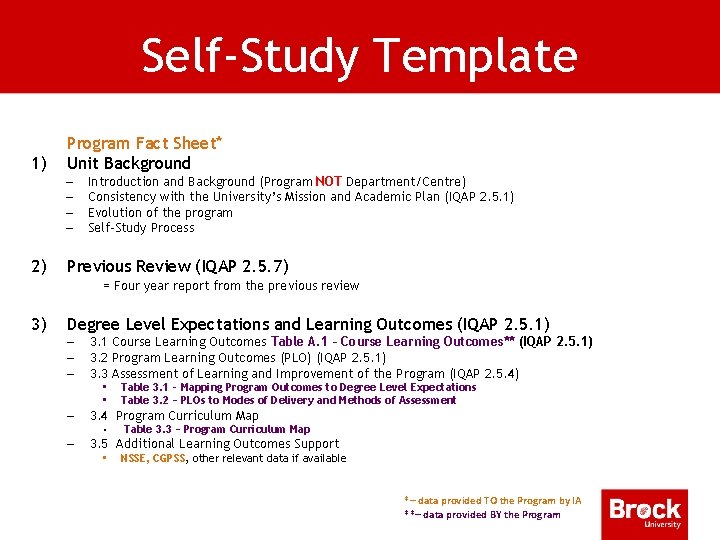 Self-Study Template

Program Fact Sheet*

1) Unit Background
– Introduction and Background (Program NOT Department/Centre)
– Consistency with the University's Mission and Academic Plan (IQAP 2.5.1)
– Evolution of the program
– Self-Study Process

2) Previous Review (IQAP 2.5.7)
= Four year report from the previous review

3) Degree Level Expectations and Learning Outcomes (IQAP 2.5.1)
– 3.1 Course Learning Outcomes Table A.1 – Course Learning Outcomes** (IQAP 2.5.1)
– 3.2 Program Learning Outcomes (PLO) (IQAP 2.5.1)
– 3.3 Assessment of Learning and Improvement of the Program (IQAP 2.5.4)
▪ Table 3.1 – Mapping Program Outcomes to Degree Level Expectations
▪ Table 3.2 – PLOs to Modes of Delivery and Methods of Assessment
– 3.4 Program Curriculum Map
▪ Table 3.3 – Program Curriculum Map
– 3.5 Additional Learning Outcomes Support
▪ NSSE, CGPSS, other relevant data if available

*– data provided TO the Program by IA
**– data provided BY the Program

Brock University